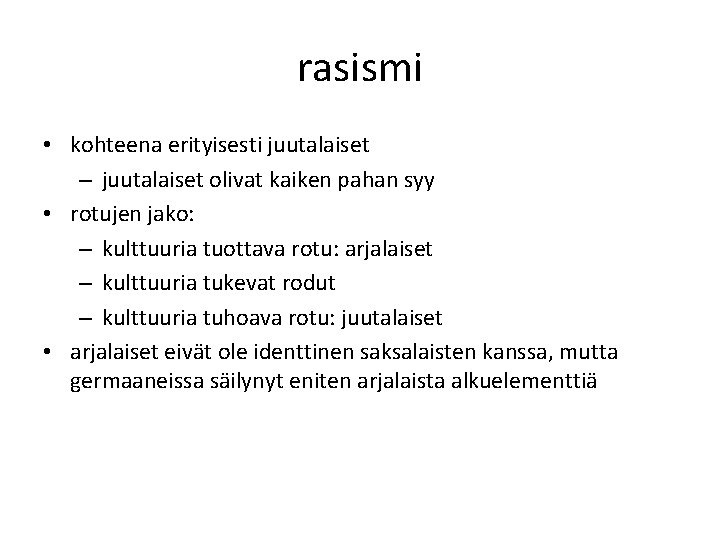 rasismi

• kohteena erityisesti juutalaiset
  – juutalaiset olivat kaiken pahan syy
• rotujen jako:
  – kulttuuria tuottava rotu: arjalaiset
  – kulttuuria tukevat rodut
  – kulttuuria tuhoava rotu: juutalaiset
• arjalaiset eivät ole identtinen saksalaisten kanssa, mutta germaaneissa säilynyt eniten arjalaista alkuelementtiä